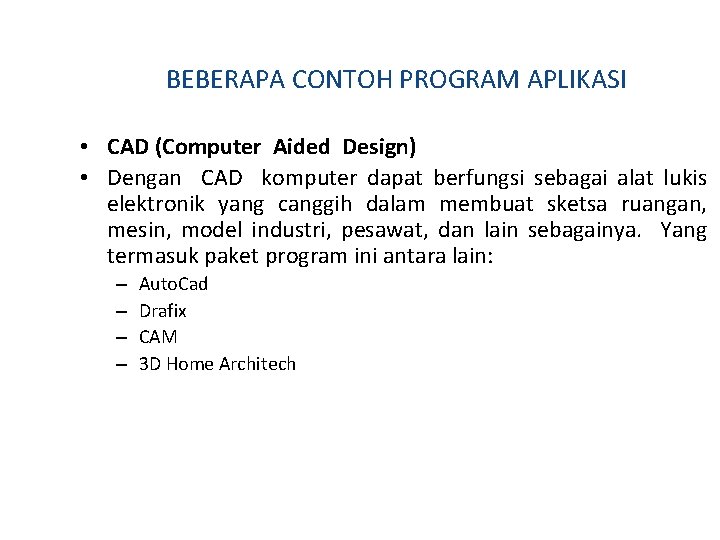 BEBERAPA CONTOH PROGRAM APLIKASI

• CAD (Computer Aided Design)
• Dengan CAD komputer dapat berfungsi sebagai alat lukis elektronik yang canggih dalam membuat sketsa ruangan, mesin, model industri, pesawat, dan lain sebagainya. Yang termasuk paket program ini antara lain:
– AutoCad
– Drafix
– CAM
– 3D Home Architech